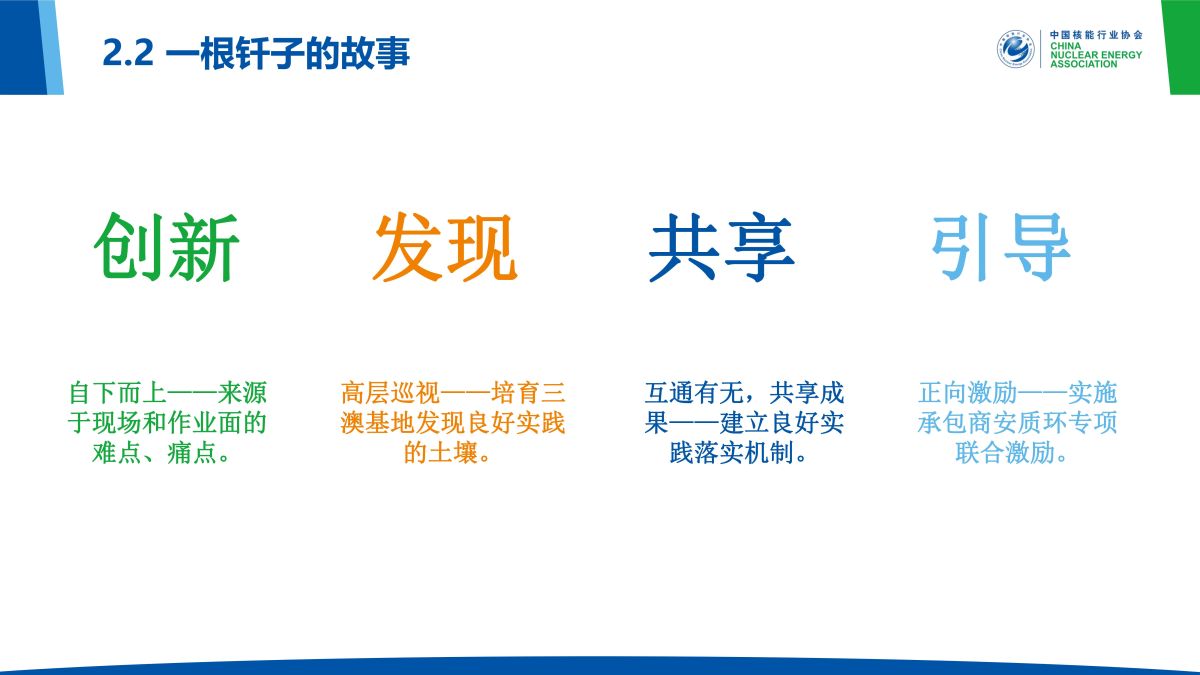 2.2 一根钎子的故事

中国核能行业协会
CHINA NUCLEAR ENERGY ASSOCIATION

创新

自下而上——来源于现场和作业面的难点、痛点。

发现

高层巡视——培育三澳基地发现良好实践的土壤。

共享

互通有无，共享成果——建立良好实践落实机制。

引导

正向激励——实施承包商安质环专项联合激励。